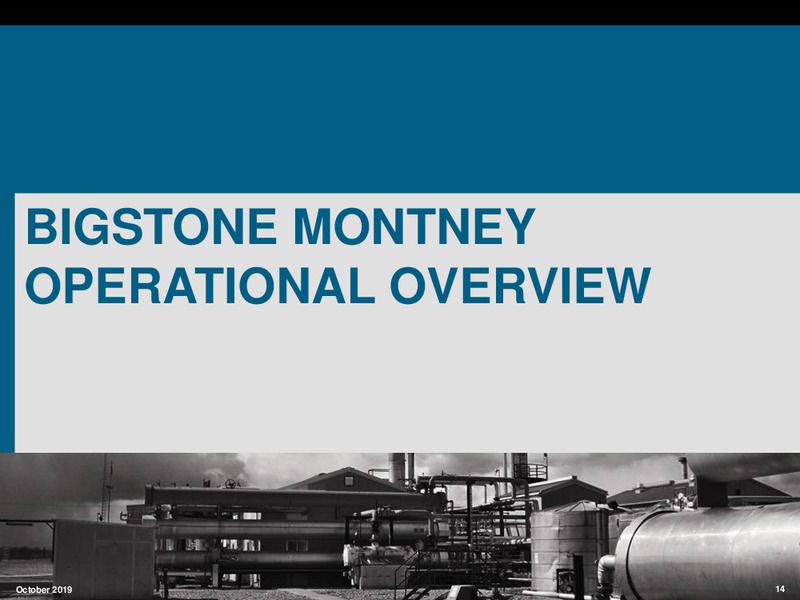 BIGSTONE MONTNEY OPERATIONAL OVERVIEW

October 2019

14